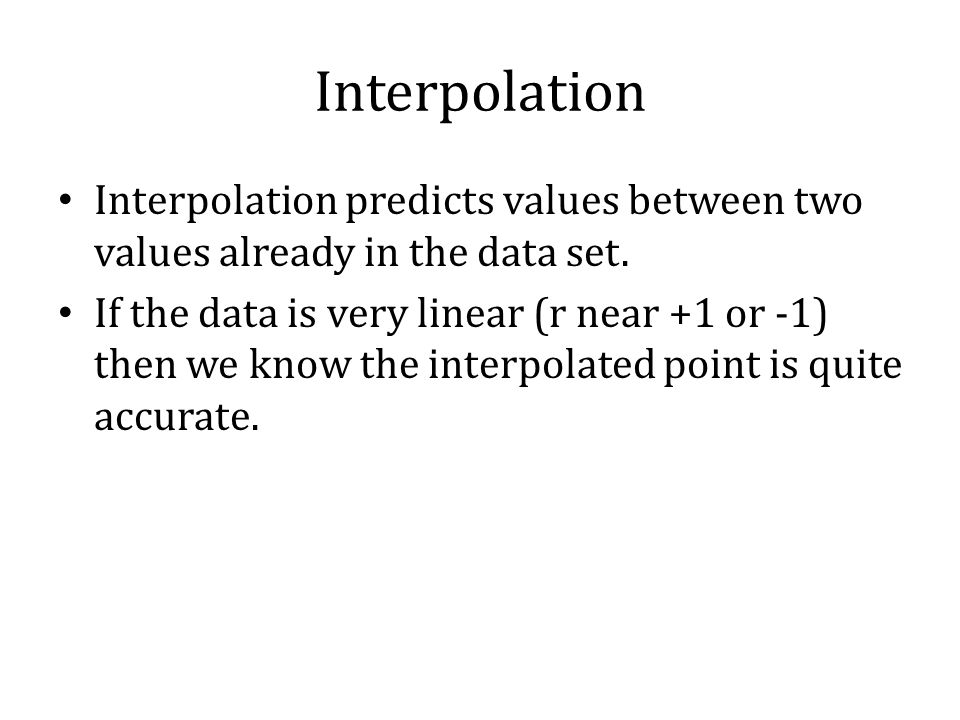 Interpolation

• Interpolation predicts values between two values already in the data set.
• If the data is very linear (r near +1 or -1) then we know the interpolated point is quite accurate.